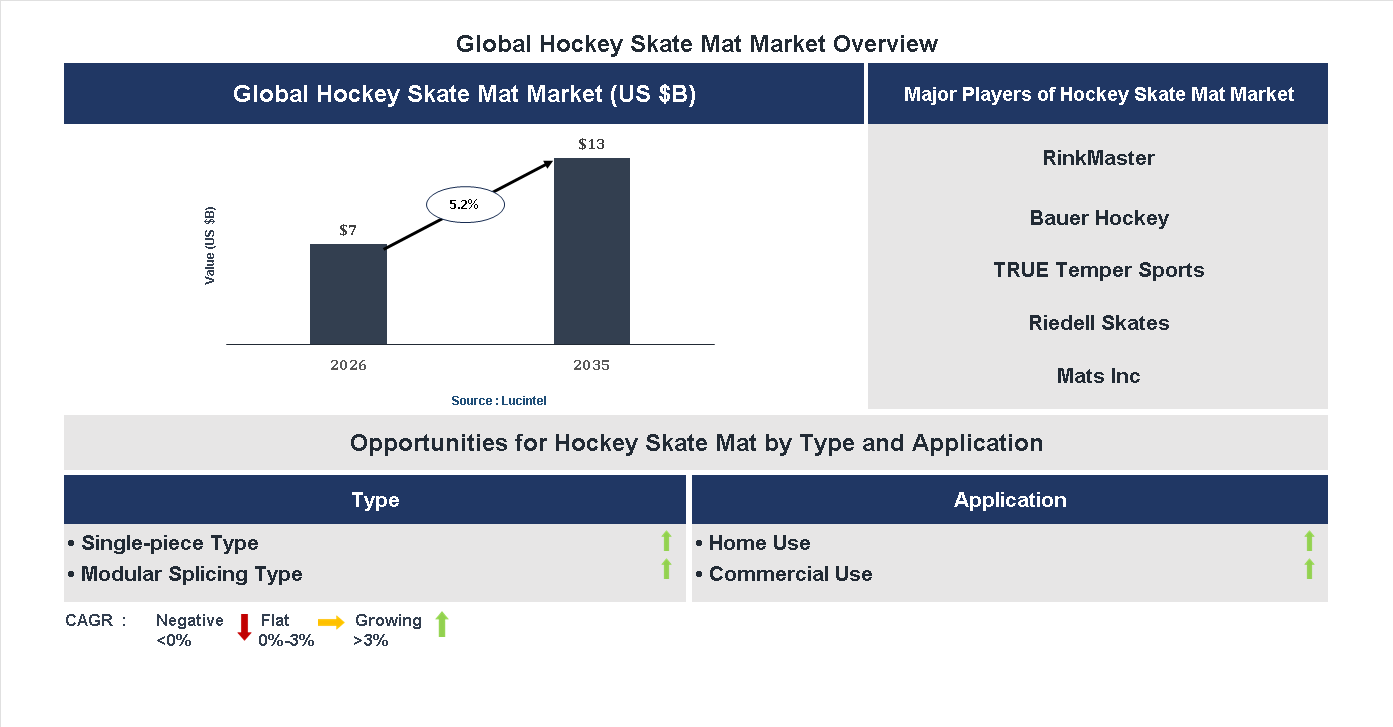 Global Hockey Skate Mat Market Overview

Global Hockey Skate Mat Market (US $B)

Value (US $B)

$7

5.2%

$13

2026

2035

Source : Lucintel

Major Players of Hockey Skate Mat Market

RinkMaster

Bauer Hockey

TRUE Temper Sports

Riedell Skates

Mats Inc

Opportunities for Hockey Skate Mat by Type and Application

Type

• Single-piece Type
• Modular Splicing Type

Application

• Home Use
• Commercial Use

CAGR : Negative <0% Flat 0%-3% Growing >3%